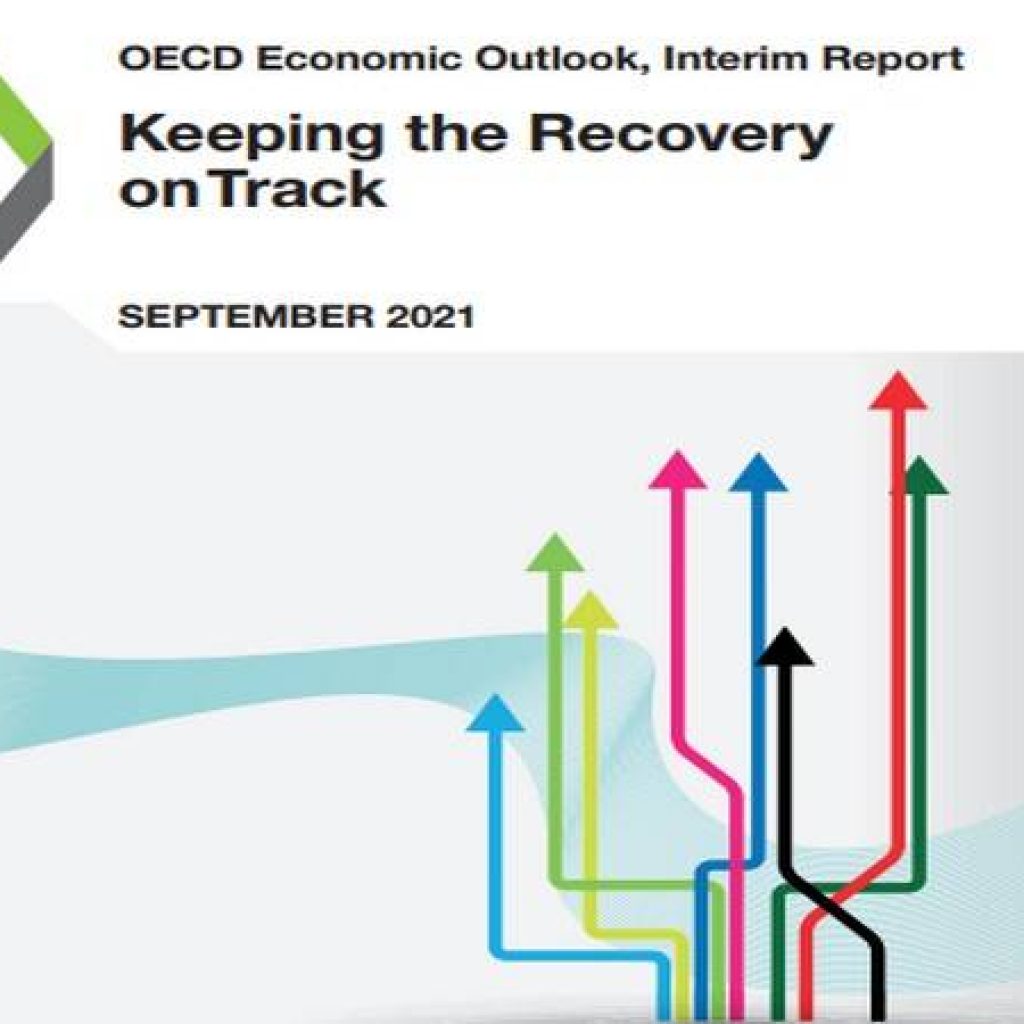 OECD Economic Outlook, Interim Report

Keeping the Recovery on Track

SEPTEMBER 2021